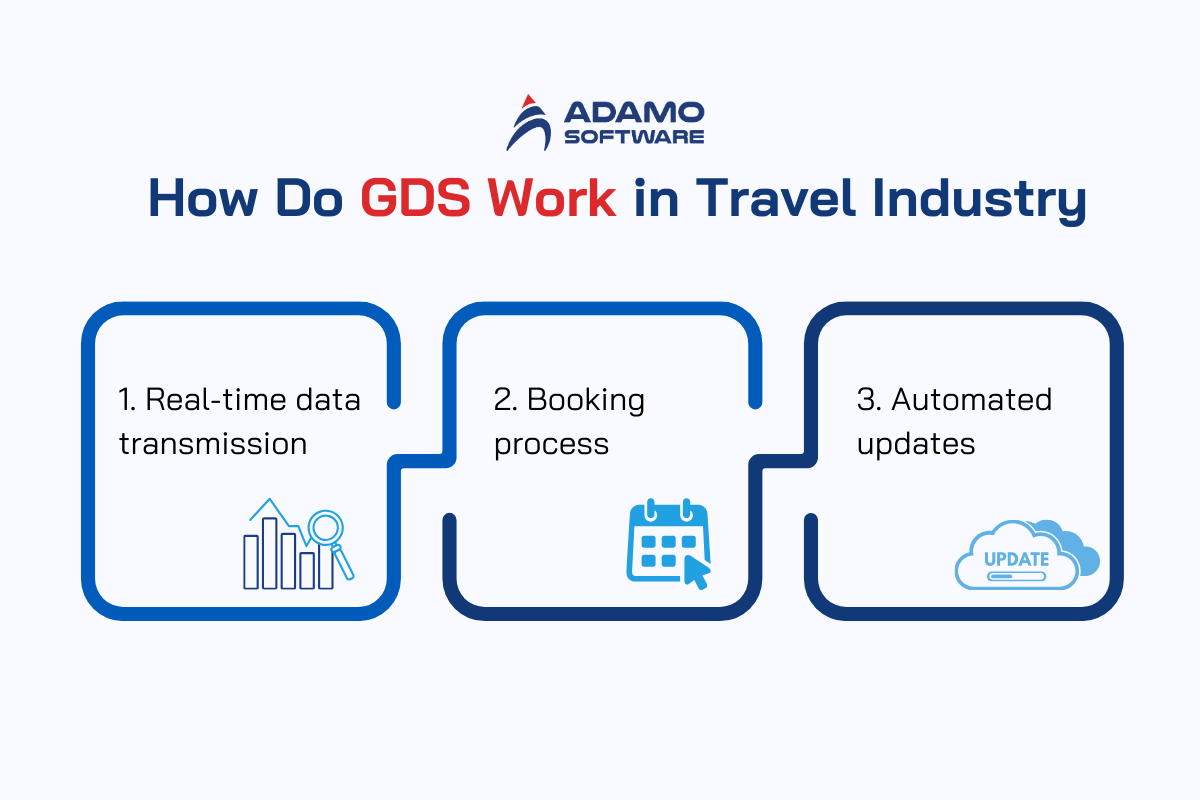 ADAMO SOFTWARE

How Do GDS Work in Travel Industry

1. Real-time data transmission

2. Booking process

3. Automated updates

UPDATE